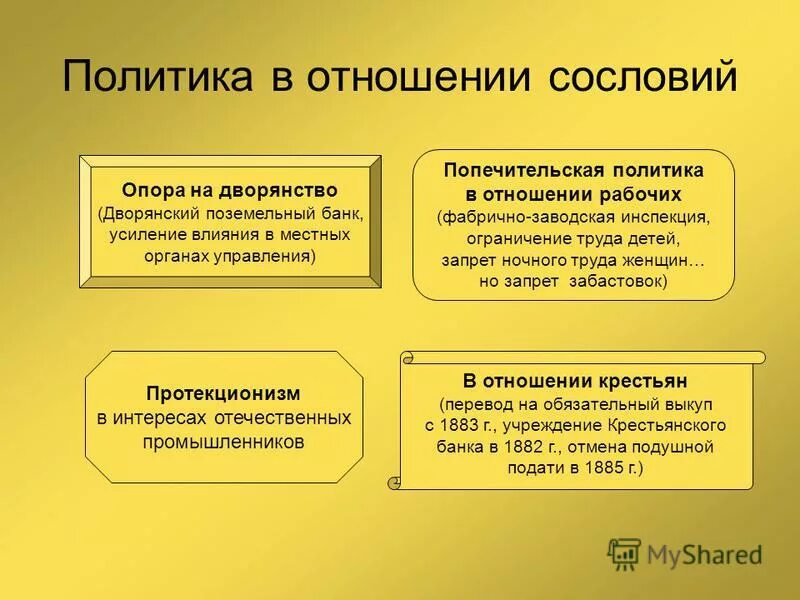 Политика в отношении сословий

Опора на дворянство
(Дворянский поземельный банк, усиление влияния в местных органах управления)

Попечительская политика в отношении рабочих
(фабрично-заводская инспекция, ограничение труда детей, запрет ночного труда женщин… но запрет забастовок)

Протекционизм
в интересах отечественных промышленников

В отношении крестьян
(перевод на обязательный выкуп с 1883 г., учреждение Крестьянского банка в 1882 г., отмена подушной подати в 1885 г.)

MyShared